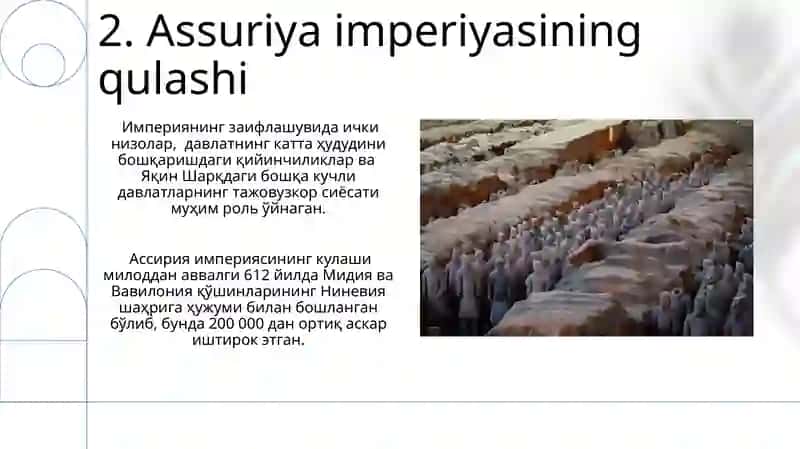 2. Assuriya imperiyasining qulashi

Империянинг заифлашувида ички низолар, давлатнинг катта ҳудудини бошқаришдаги қийинчиликлар ва Яқин Шарқдаги бошқа кучли давлатларнинг тажовузкор сиёсати муҳим роль ўйнаган.

Ассирия империясининг кулаши милоддан аввалги 612 йилда Мидия ва Вавилония қўшинларининг Ниневия шаҳрига ҳужуми билан бошланган бўлиб, бунда 200 000 дан ортиқ аскар иштирок этган.